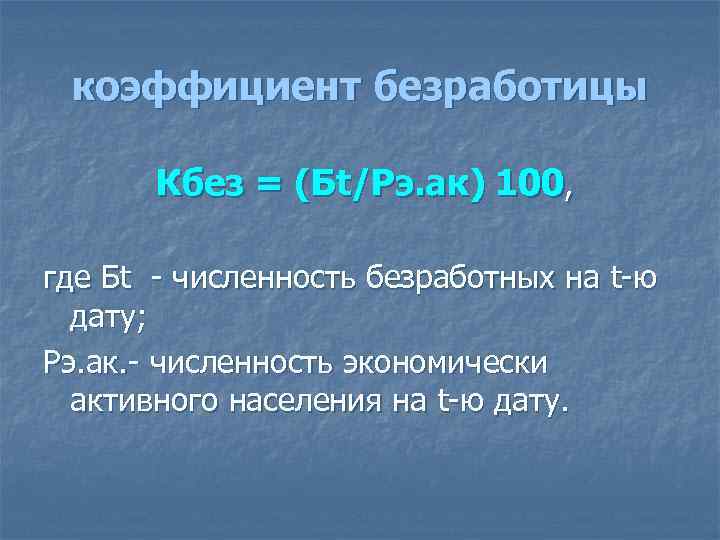 коэффициент безработицы

Кбез = (Бt/Рэ.ак) 100,

где Бt - численность безработных на t-ю дату;

Рэ.ак.- численность экономически активного населения на t-ю дату.